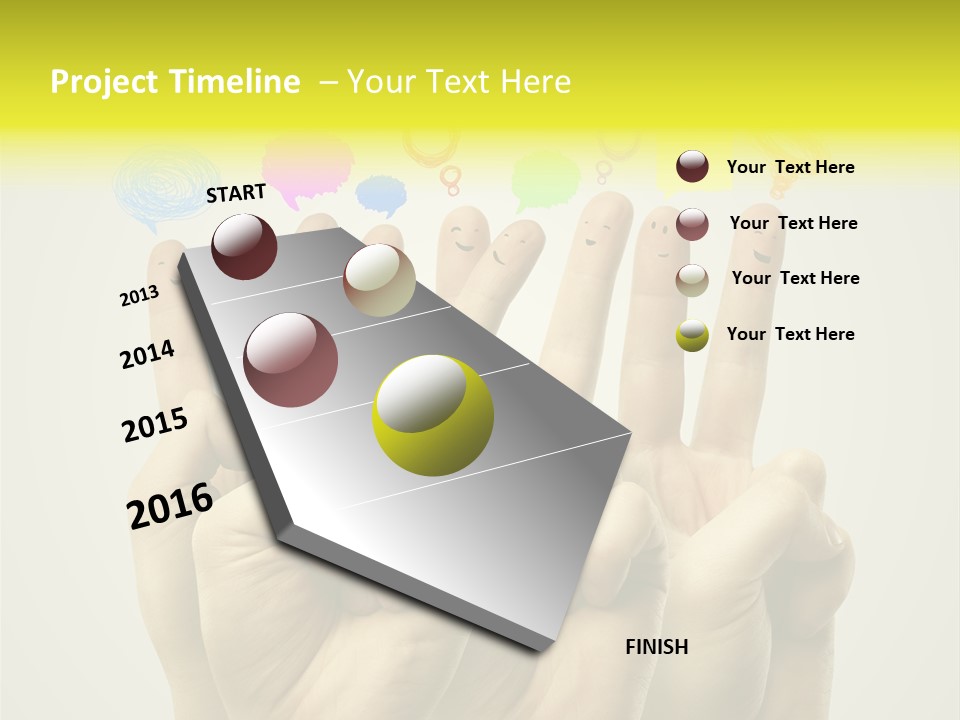 Project Timeline – Your Text Here

START

2013

2014

2015

2016

Your Text Here

Your Text Here

Your Text Here

Your Text Here

FINISH